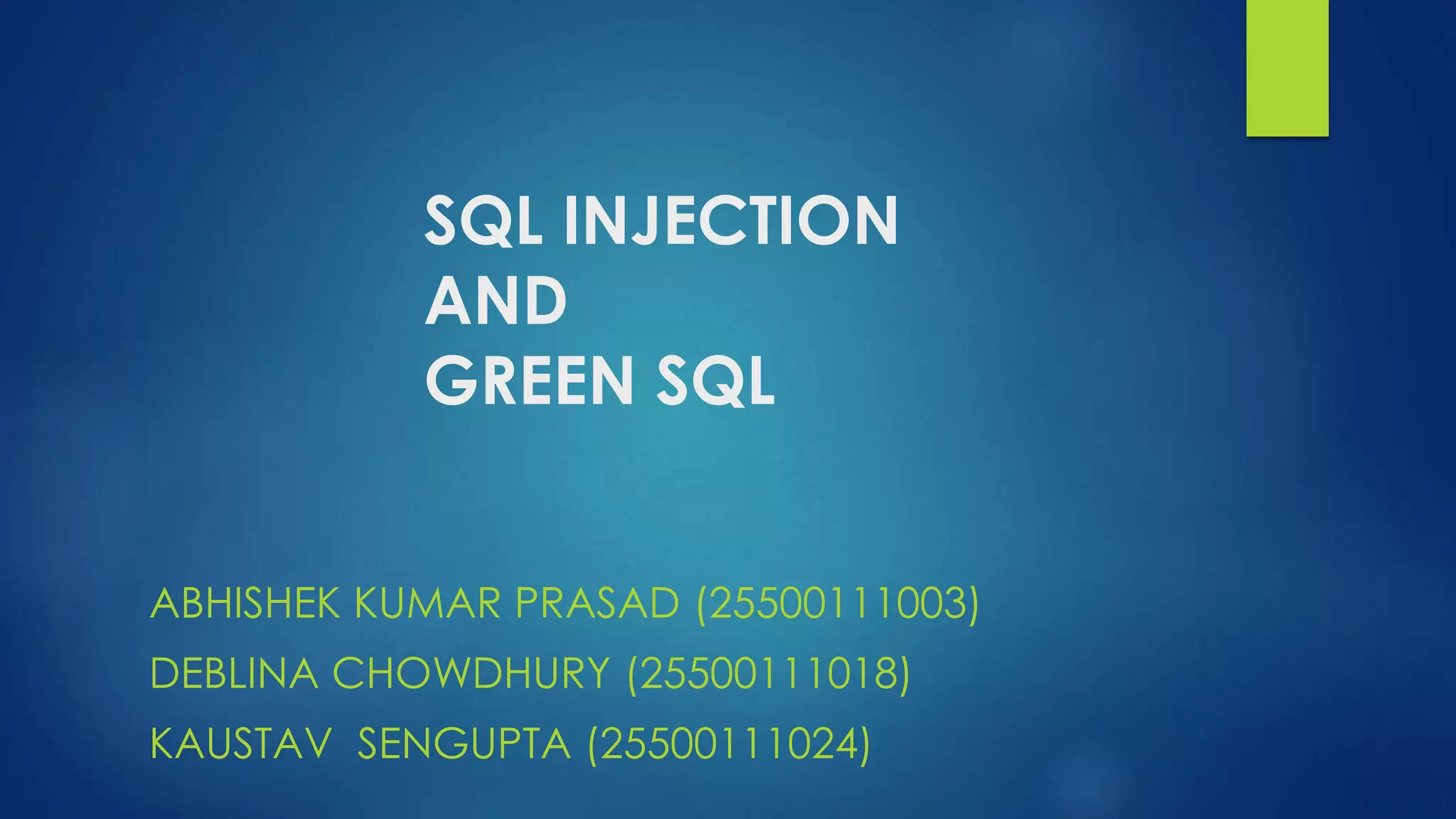 SQL INJECTION
AND
GREEN SQL

ABHISHEK KUMAR PRASAD (25500111003)
DEBLINA CHOWDHURY (25500111018)
KAUSTAV SENGUPTA (25500111024)